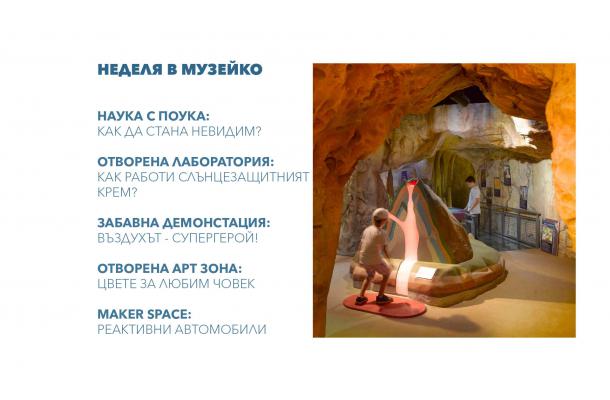 НЕДЕЛЯ В МУЗЕЙКО

НАУКА С ПОУКА:
КАК ДА СТАНА НЕВИДИМ?

ОТВОРЕНА ЛАБОРАТОРИЯ:
КАК РАБОТИ СЛЪНЦЕЗАЩИТНИЯТ КРЕМ?

ЗАБАВНА ДЕМОНСТАЦИЯ:
ВЪЗДУХЪТ - СУПЕРГЕРОЙ!

ОТВОРЕНА АРТ ЗОНА:
ЦВЕТЕ ЗА ЛЮБИМ ЧОВЕК

MAKER SPACE:
РЕАКТИВНИ АВТОМОБИЛИ